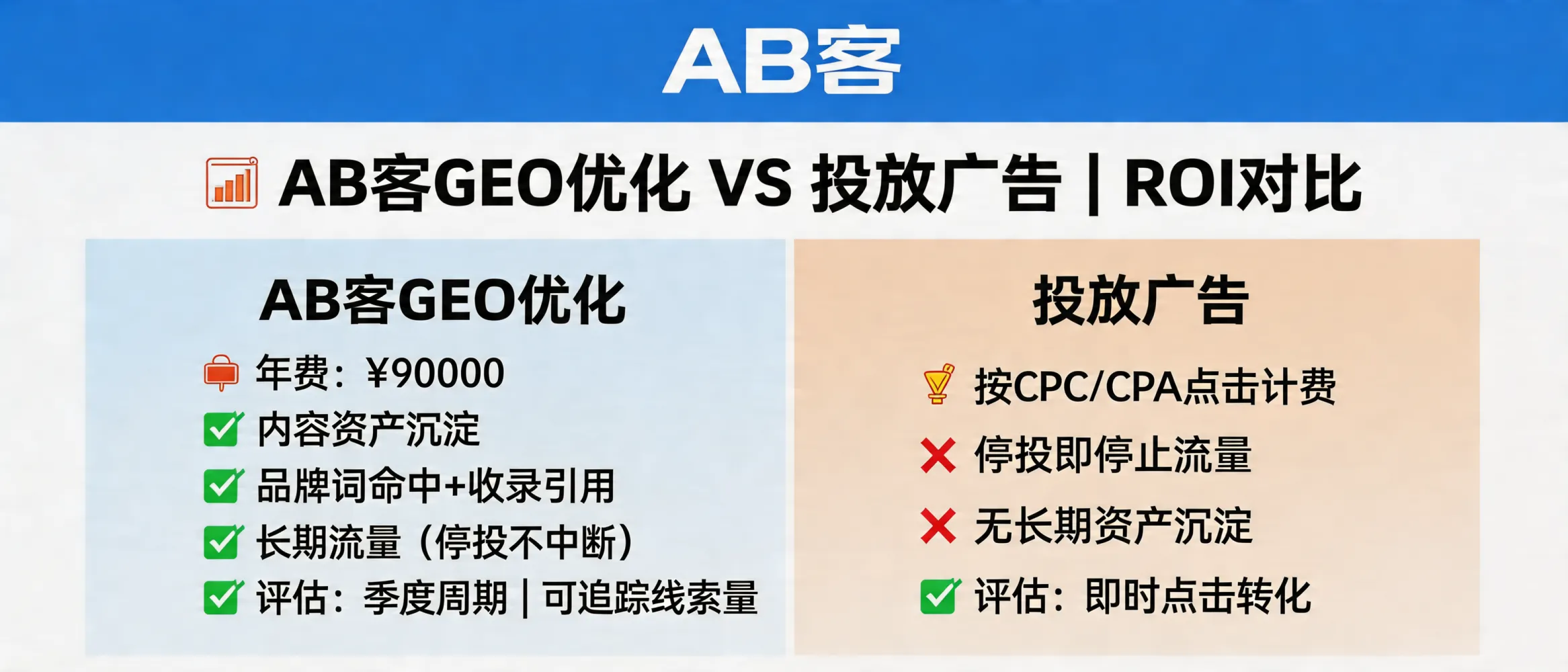 AB客

AB客GEO优化 VS 投放广告 | ROI对比

AB客GEO优化

年费：¥90000
内容资产沉淀
品牌词命中+收录引用
长期流量（停投不中断）
评估：季度周期 | 可追踪线索量

投放广告

按CPC/CPA点击计费
停投即停止流量
无长期资产沉淀
评估：即时点击转化